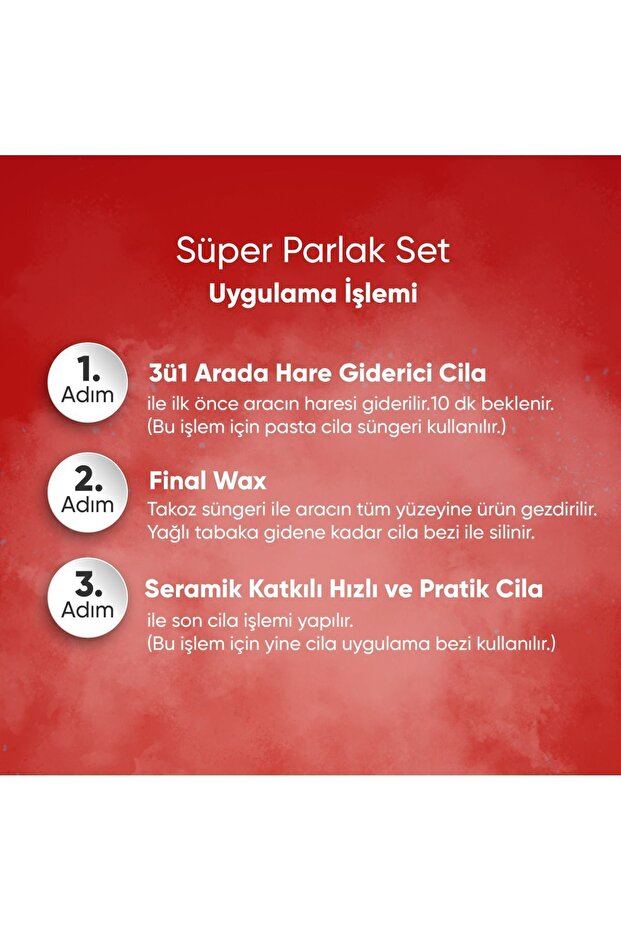 Süper Parlak Set
Uygulama İşlemi

1.
Adım
3ü1 Arada Hare Giderici Cila
ile ilk önce aracın haresi giderilir.10 dk beklenir.
(Bu işlem için pasta cila süngeri kullanılır.)

2.
Adım
Final Wax
Takoz süngeri ile aracın tüm yüzeyine ürün gezdirilir.
Yağlı tabaka gidene kadar cila bezi ile silinir.

3.
Adım
Seramik Katkılı Hızlı ve Pratik Cila
ile son cila işlemi yapılır.
(Bu işlem için yine cila uygulama bezi kullanılır.)